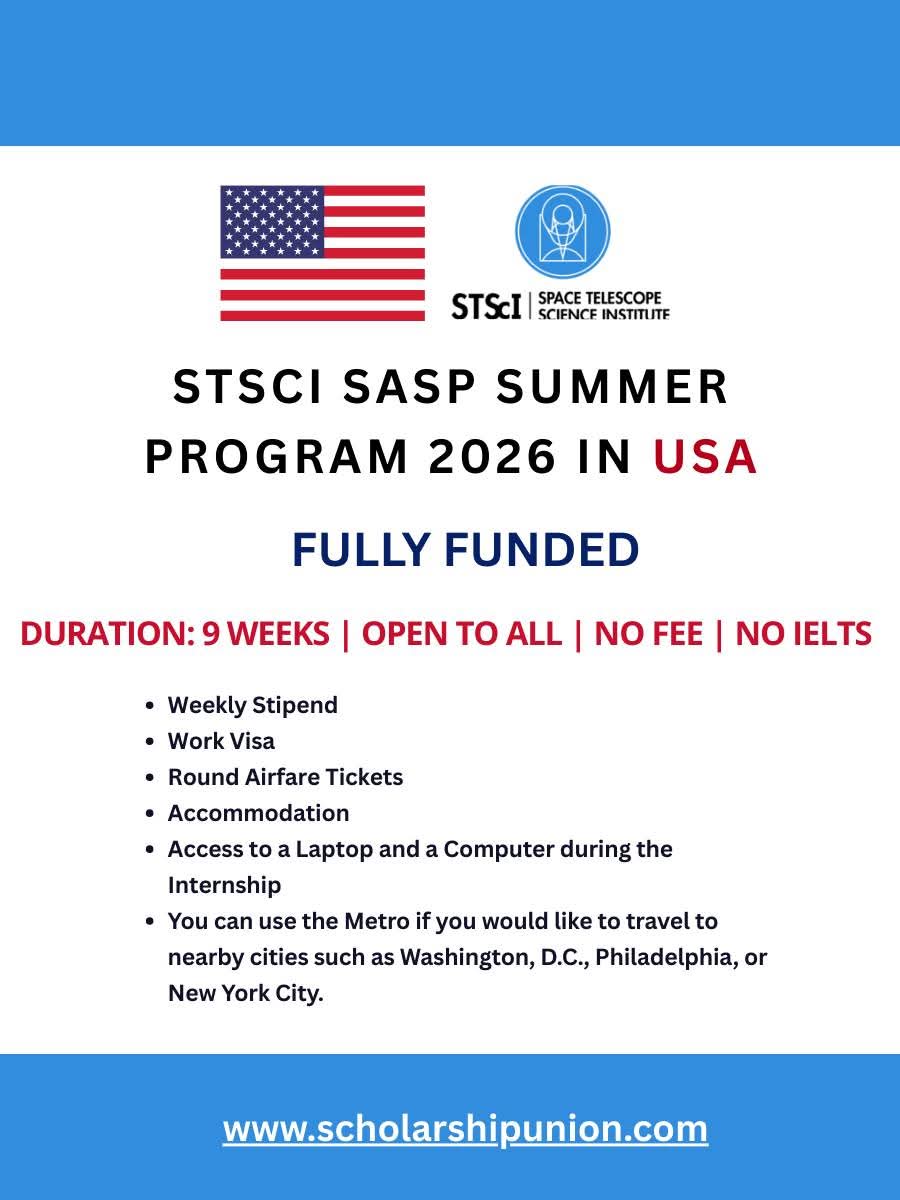 STScI | SPACE TELESCOPE SCIENCE INSTITUTE

STSCI SASP SUMMER PROGRAM 2026 IN USA

FULLY FUNDED

DURATION: 9 WEEKS | OPEN TO ALL | NO FEE | NO IELTS

- Weekly Stipend
- Work Visa
- Round Airfare Tickets
- Accommodation
- Access to a Laptop and a Computer during the Internship
- You can use the Metro if you would like to travel to nearby cities such as Washington, D.C., Philadelphia, or New York City.

www.scholarshipunion.com